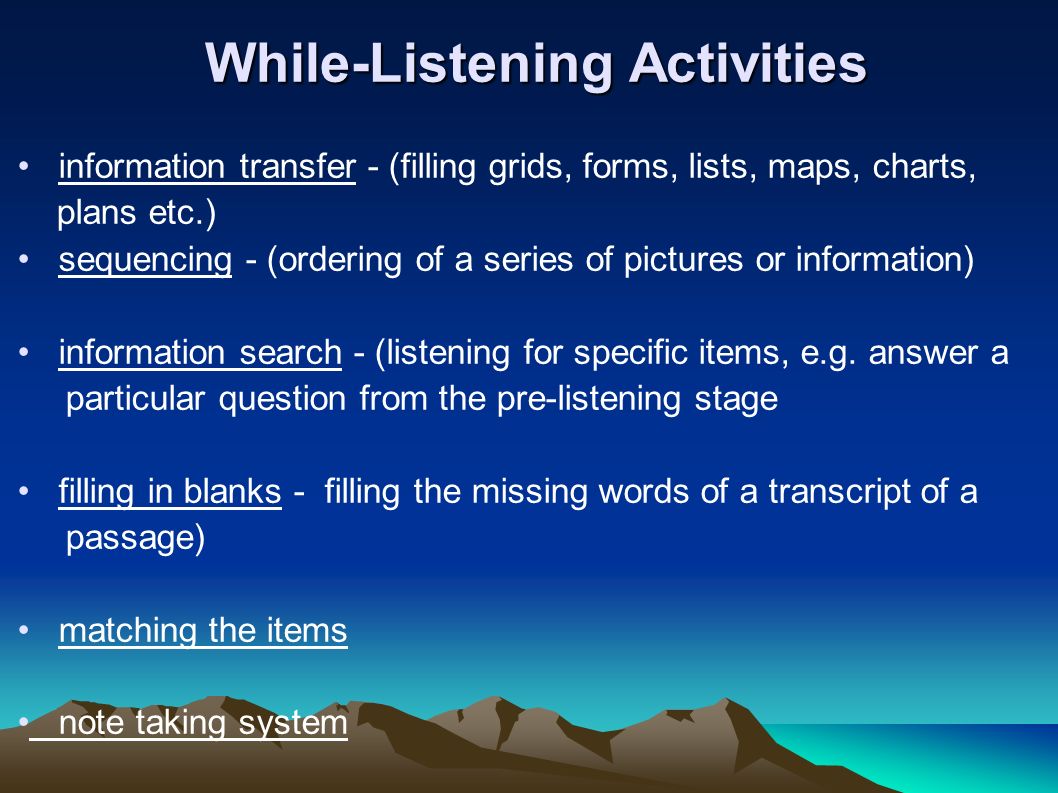 While-Listening Activities

• information transfer - (filling grids, forms, lists, maps, charts, plans etc.)
• sequencing - (ordering of a series of pictures or information)

• information search - (listening for specific items, e.g. answer a particular question from the pre-listening stage

• filling in blanks - filling the missing words of a transcript of a passage)

• matching the items

• note taking system